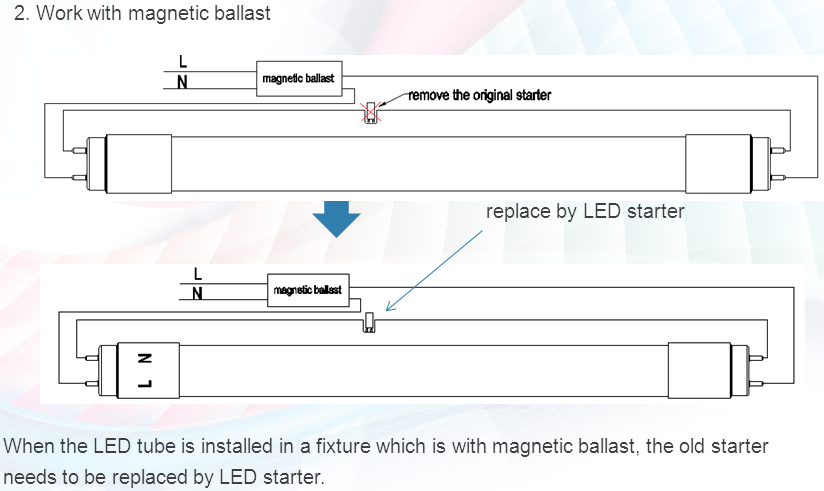 2. Work with magnetic ballast

L
N
magnetic ballast
remove the original starter

replace by LED starter

L
N
magnetic ballast
N
L

When the LED tube is installed in a fixture which is with magnetic ballast, the old starter needs to be replaced by LED starter.